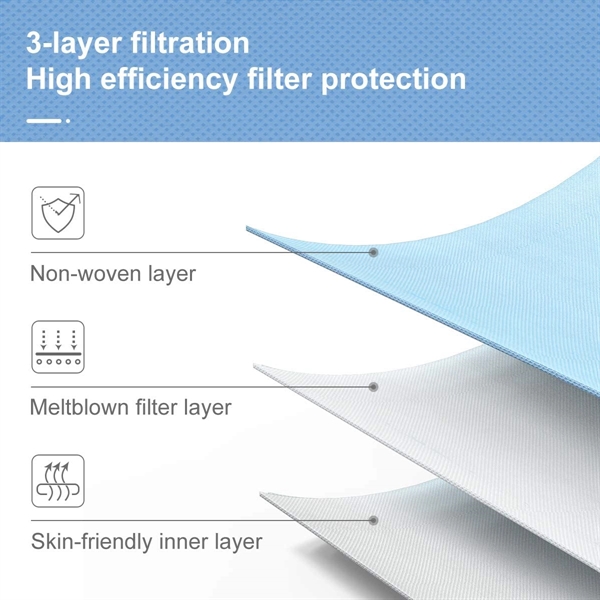 3-layer filtration
High efficiency filter protection

Non-woven layer

Meltblown filter layer

Skin-friendly inner layer